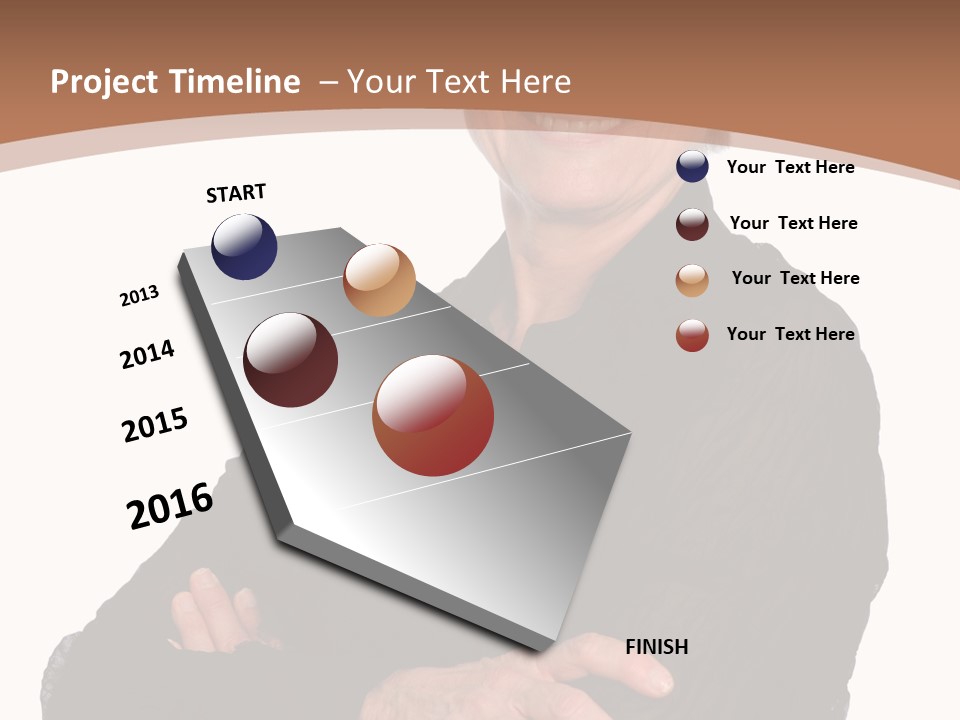 Project Timeline – Your Text Here

START

2013

2014

2015

2016

FINISH

Your Text Here

Your Text Here

Your Text Here

Your Text Here